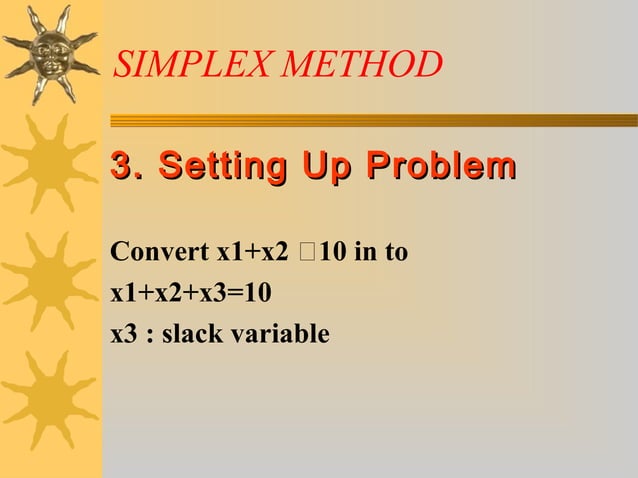 SIMPLEX METHOD

3. Setting Up Problem

Convert x1+x2 □10 in to
x1+x2+x3=10
x3 : slack variable